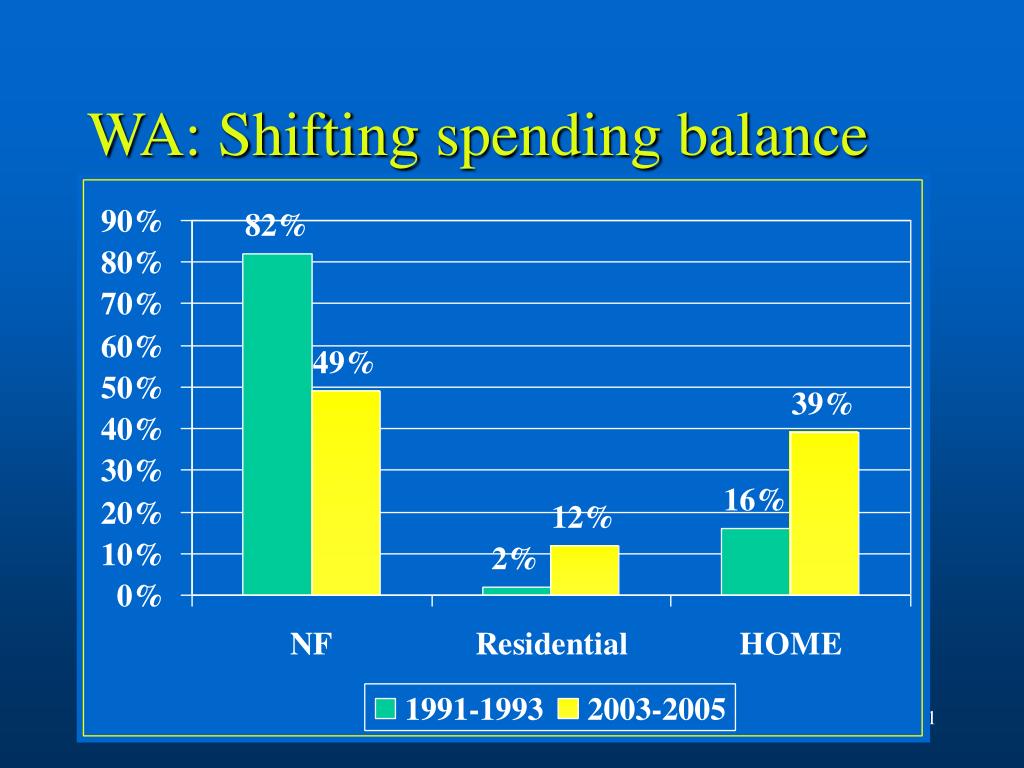 WA: Shifting spending balance

90%
80%
70%
60%
50%
40%
30%
20%
10%
0%

82%
49%
2%
12%
16%
39%

NF
Residential
HOME

1991-1993
2003-2005

1